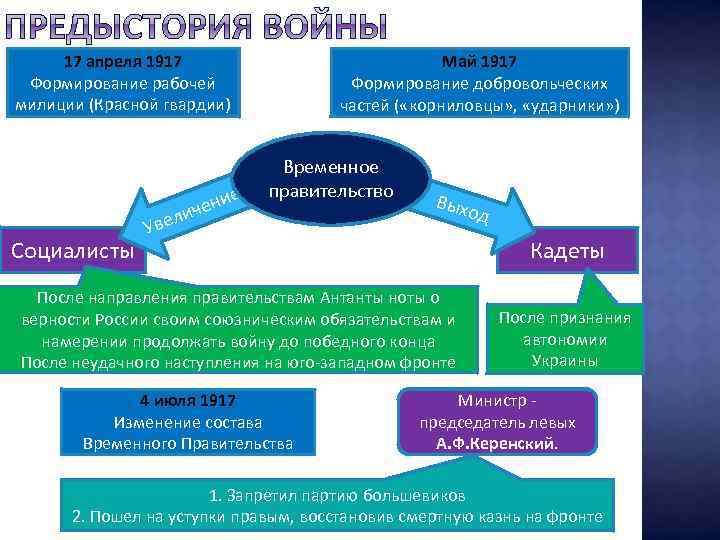 ПРЕДЫСТОРИЯ ВОЙНЫ

17 апреля 1917
Формирование рабочей милиции (Красной гвардии)

Май 1917
Формирование добровольческих частей («корниловцы», «ударники»)

Временное правительство

Увеличение

Выход

Социалисты

Кадеты

После направления правительствам Антанты ноты о верности России своим союзническим обязательствам и намерении продолжать войну до победного конца
После неудачного наступления на юго-западном фронте

После признания автономии Украины

4 июля 1917
Изменение состава Временного Правительства

Министр - председатель левых А.Ф.Керенский.

1. Запретил партию большевиков
2. Пошел на уступки правым, восстановив смертную казнь на фронте